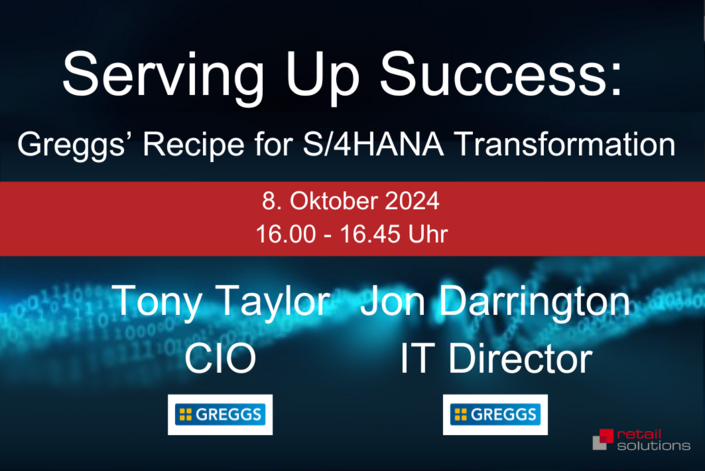 Serving Up Success:
Greggs' Recipe for S/4HANA Transformation

8. Oktober 2024
16.00 - 16.45 Uhr

Tony Taylor
CIO
GREGGS

Jon Darrington
IT Director
GREGGS

retail solutions